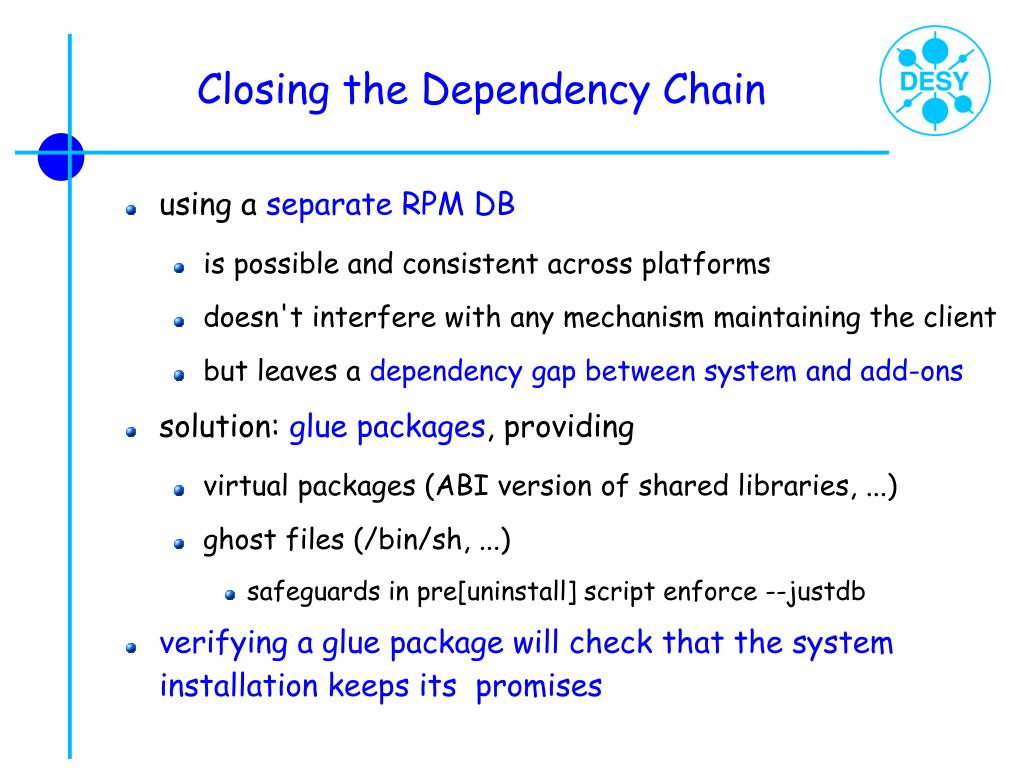 Closing the Dependency Chain

DESY

using a separate RPM DB

is possible and consistent across platforms

doesn't interfere with any mechanism maintaining the client

but leaves a dependency gap between system and add-ons

solution: glue packages, providing

virtual packages (ABI version of shared libraries, ...)

ghost files (/bin/sh, ...)

safeguards in pre[uninstall] script enforce --justdb

verifying a glue package will check that the system installation keeps its promises